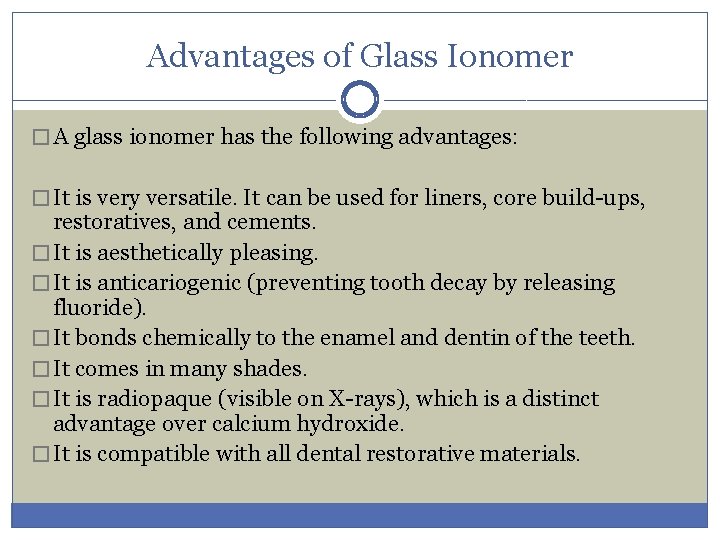 Advantages of Glass Ionomer

□ A glass ionomer has the following advantages:

□ It is very versatile. It can be used for liners, core build-ups, restoratives, and cements.
□ It is aesthetically pleasing.
□ It is anticariogenic (preventing tooth decay by releasing fluoride).
□ It bonds chemically to the enamel and dentin of the teeth.
□ It comes in many shades.
□ It is radiopaque (visible on X-rays), which is a distinct advantage over calcium hydroxide.
□ It is compatible with all dental restorative materials.